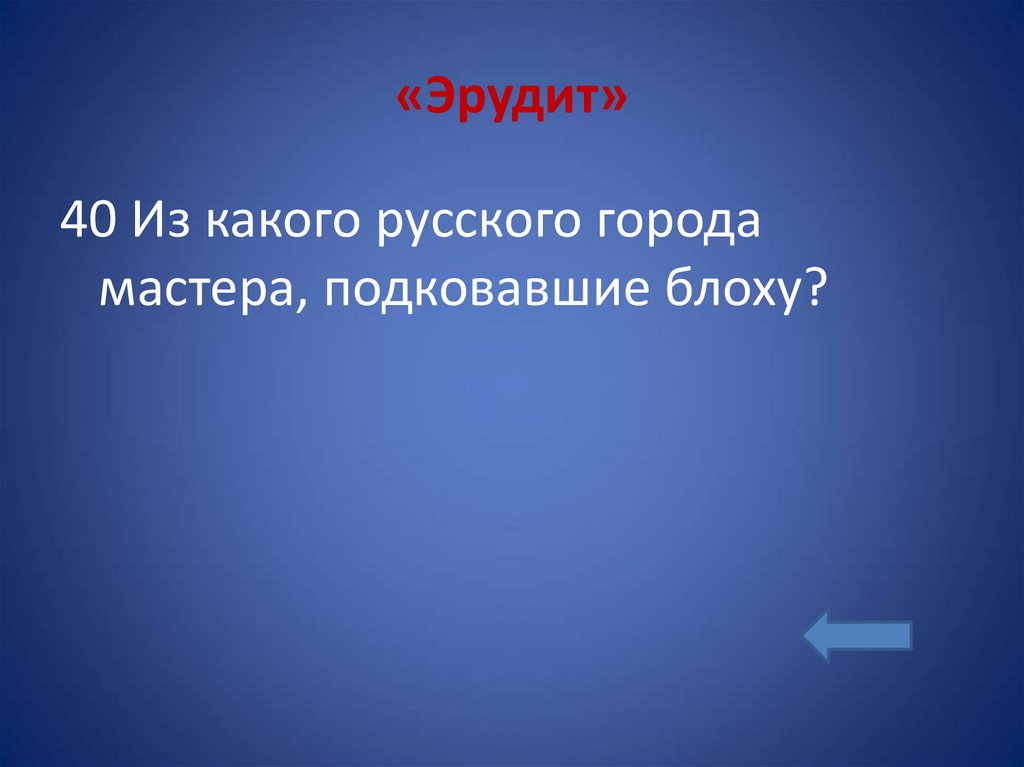 «Эрудит»

40 Из какого русского города мастера, подковавшие блоху?